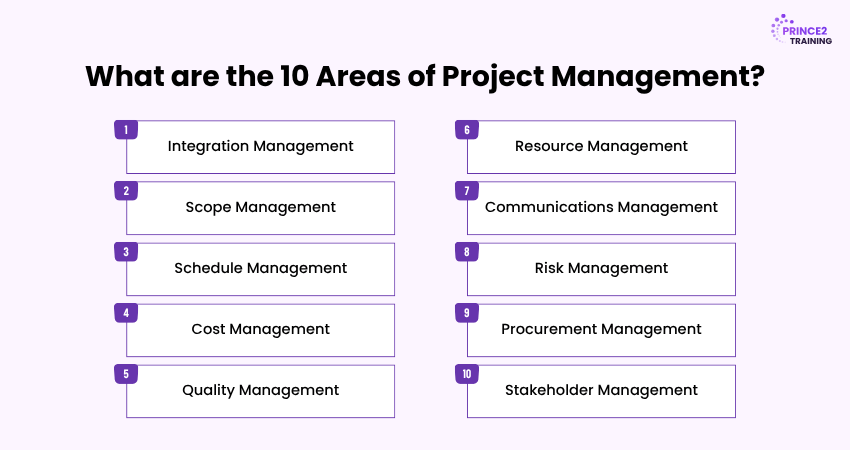 PRINCE2 TRAINING

What are the 10 Areas of Project Management?

1 Integration Management

2 Scope Management

3 Schedule Management

4 Cost Management

5 Quality Management

6 Resource Management

7 Communications Management

8 Risk Management

9 Procurement Management

10 Stakeholder Management